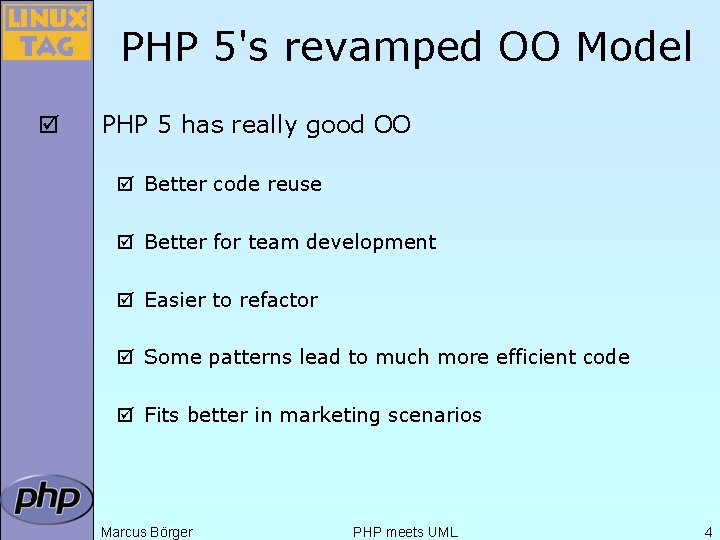 LINUX TAG

PHP 5's revamped OO Model

☑ PHP 5 has really good OO

☑ Better code reuse

☑ Better for team development

☑ Easier to refactor

☑ Some patterns lead to much more efficient code

☑ Fits better in marketing scenarios

php

Marcus Börger PHP meets UML 4